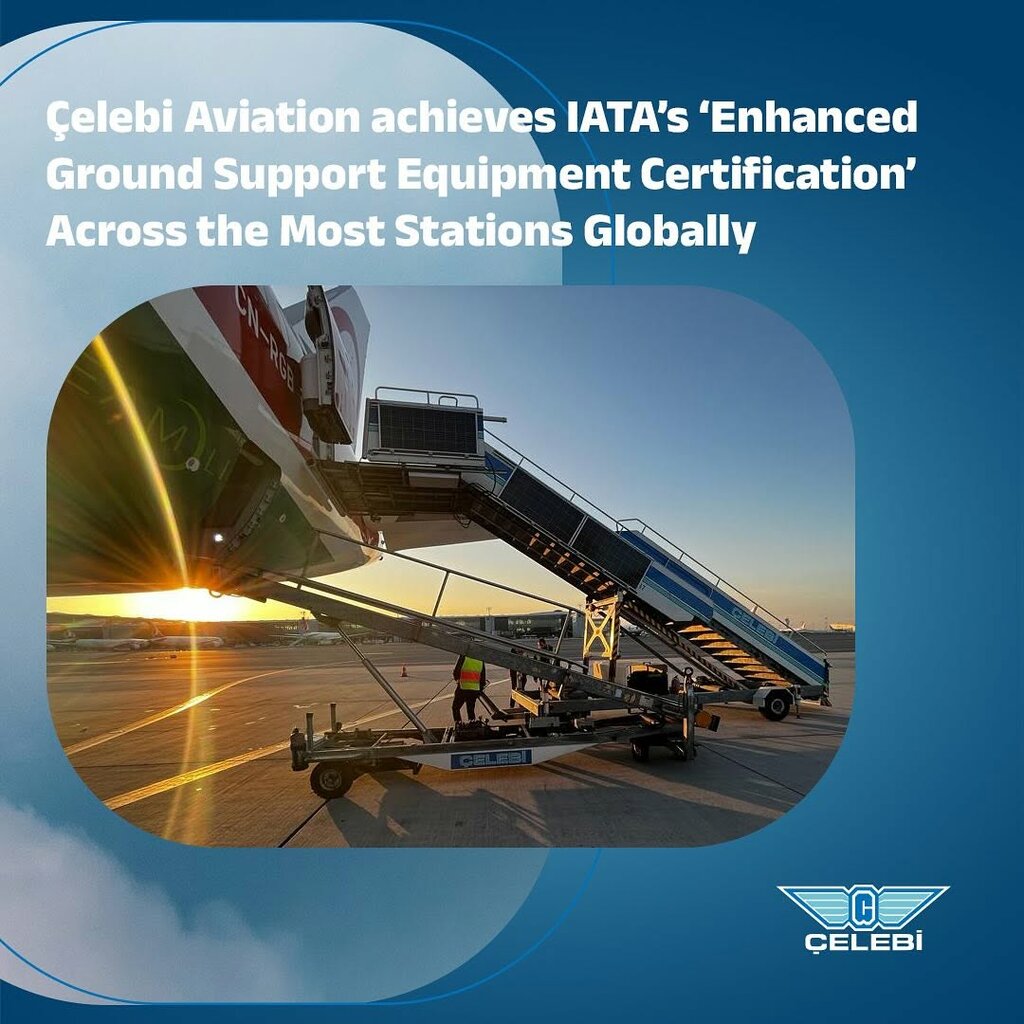 Çelebi Aviation achieves IATA's 'Enhanced Ground Support Equipment Certification' Across the Most Stations Globally

CN-RGB

ÇELEBİ

ÇELEBİ

ÇELEBİ